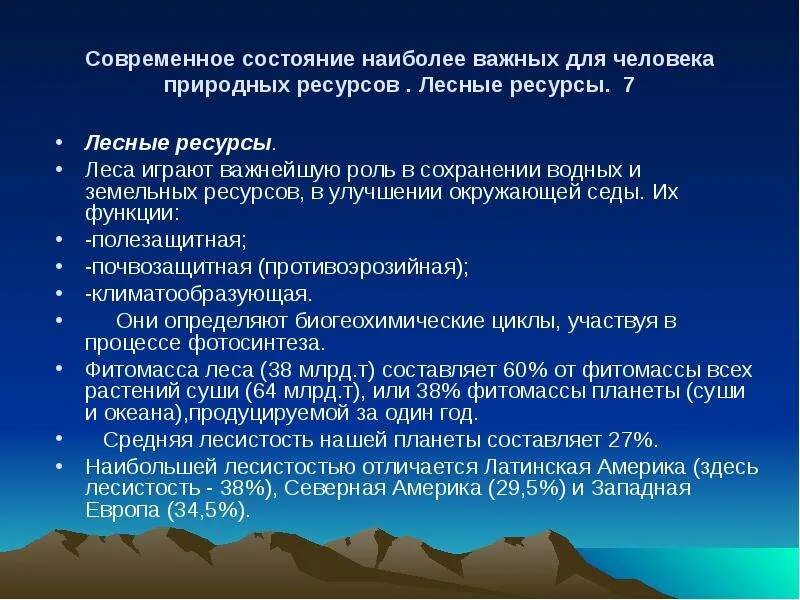 Современное состояние наиболее важных для человека природных ресурсов . Лесные ресурсы. 7

• Лесные ресурсы.
• Леса играют важнейшую роль в сохранении водных и земельных ресурсов, в улучшении окружающей седы. Их функции:
• -полезащитная;
• -почвозащитная (противоэрозийная);
• -климатообразующая.
• Они определяют биогеохимические циклы, участвуя в процессе фотосинтеза.
• Фитомасса леса (38 млрд.т) составляет 60% от фитомассы всех растений суши (64 млрд.т), или 38% фитомассы планеты (суши и океана),продуцируемой за один год.
• Средняя лесистость нашей планеты составляет 27%.
• Наибольшей лесистостью отличается Латинская Америка (здесь лесистость - 38%), Северная Америка (29,5%) и Западная Европа (34,5%).